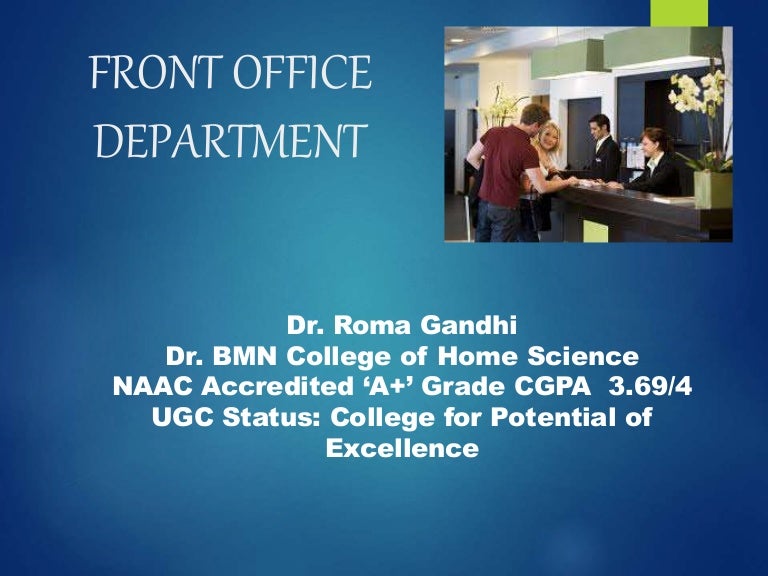 FRONT OFFICE DEPARTMENT

Dr. Roma Gandhi
Dr. BMN College of Home Science
NAAC Accredited ‘A+’ Grade CGPA 3.69/4
UGC Status: College for Potential of Excellence